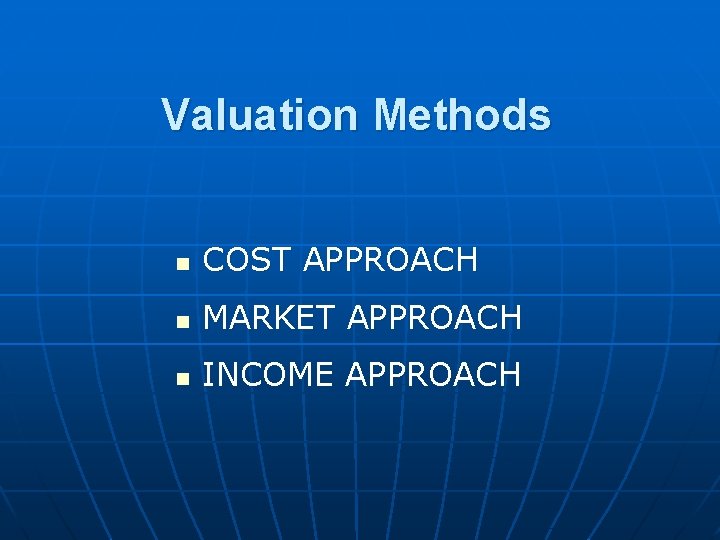 Valuation Methods

- COST APPROACH
- MARKET APPROACH
- INCOME APPROACH